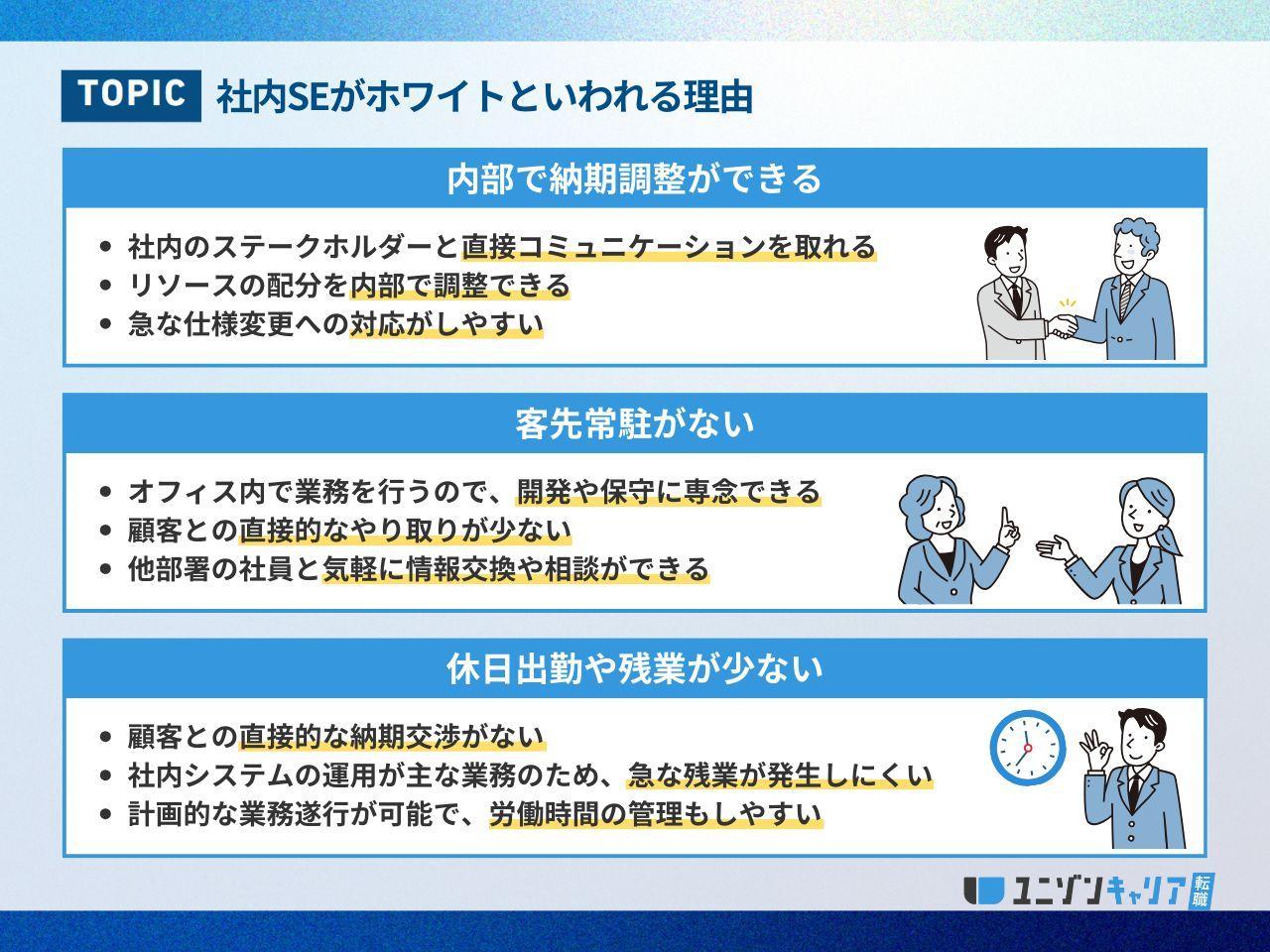 TOPIC 社内SEがホワイトといわれる理由

内部で納期調整ができる

• 社内のステークホルダーと直接コミュニケーションを取れる
• リソースの配分を内部で調整できる
• 急な仕様変更への対応がしやすい

客先常駐がない

• オフィス内で業務を行うので、開発や保守に専念できる
• 顧客との直接的なやり取りが少ない
• 他部署の社員と気軽に情報交換や相談ができる

休日出勤や残業が少ない

• 顧客との直接的な納期交渉がない
• 社内システムの運用が主な業務のため、急な残業が発生しにくい
• 計画的な業務遂行が可能で、労働時間の管理もしやすい

ユニゾンキャリア 転職